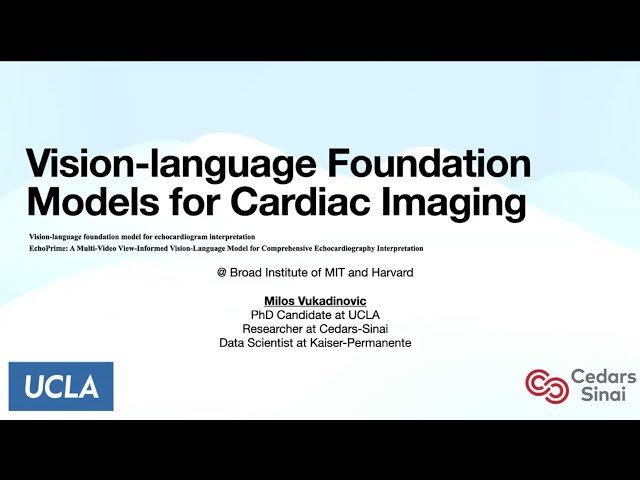 Vision-language Foundation Models for Cardiac Imaging

Vision-language foundation model for echocardiogram interpretation
EchoPrime: A Multi-Video View-Informed Vision-Language Model for Comprehensive Echocardiography Interpretation

@ Broad Institute of MIT and Harvard

Milos Vukadinovic
PhD Candidate at UCLA
Researcher at Cedars-Sinai
Data Scientist at Kaiser-Permanente

UCLA

Cedars Sinai